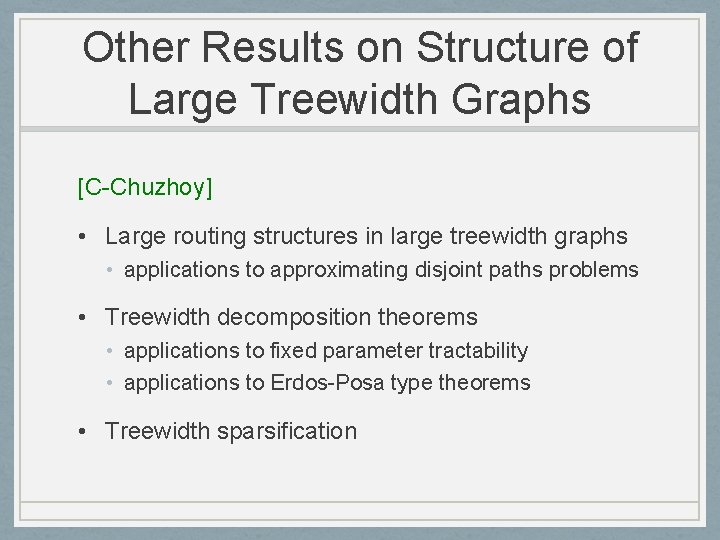 Other Results on Structure of Large Treewidth Graphs

[C-Chuzhoy]

• Large routing structures in large treewidth graphs
  • applications to approximating disjoint paths problems

• Treewidth decomposition theorems
  • applications to fixed parameter tractability
  • applications to Erdos-Posa type theorems

• Treewidth sparsification